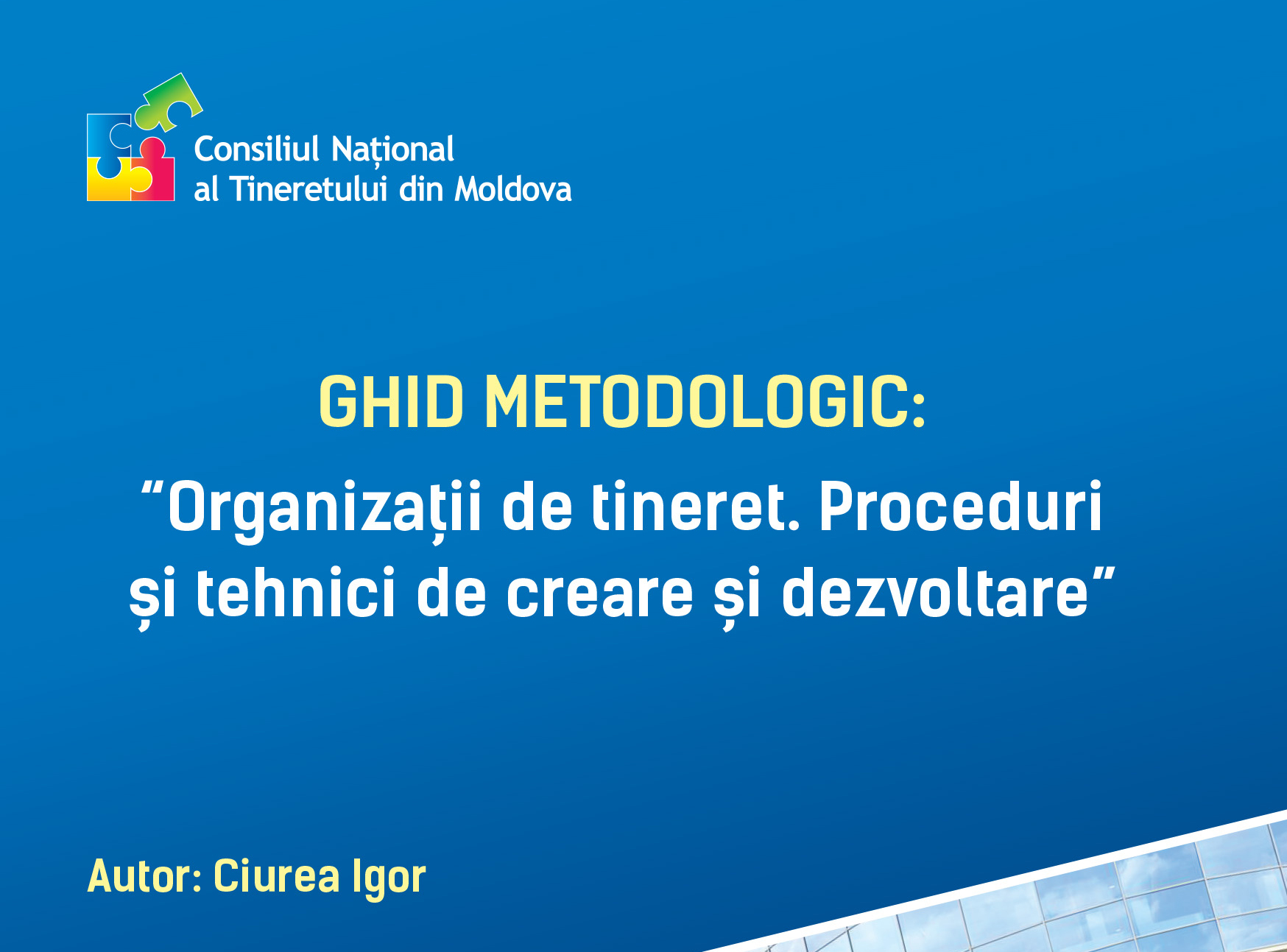 Consiliul Național
al Tineretului din Moldova

GHID METODOLOGIC:
“Organizații de tineret. Proceduri și tehnici de creare și dezvoltare”

Autor: Ciurea Igor